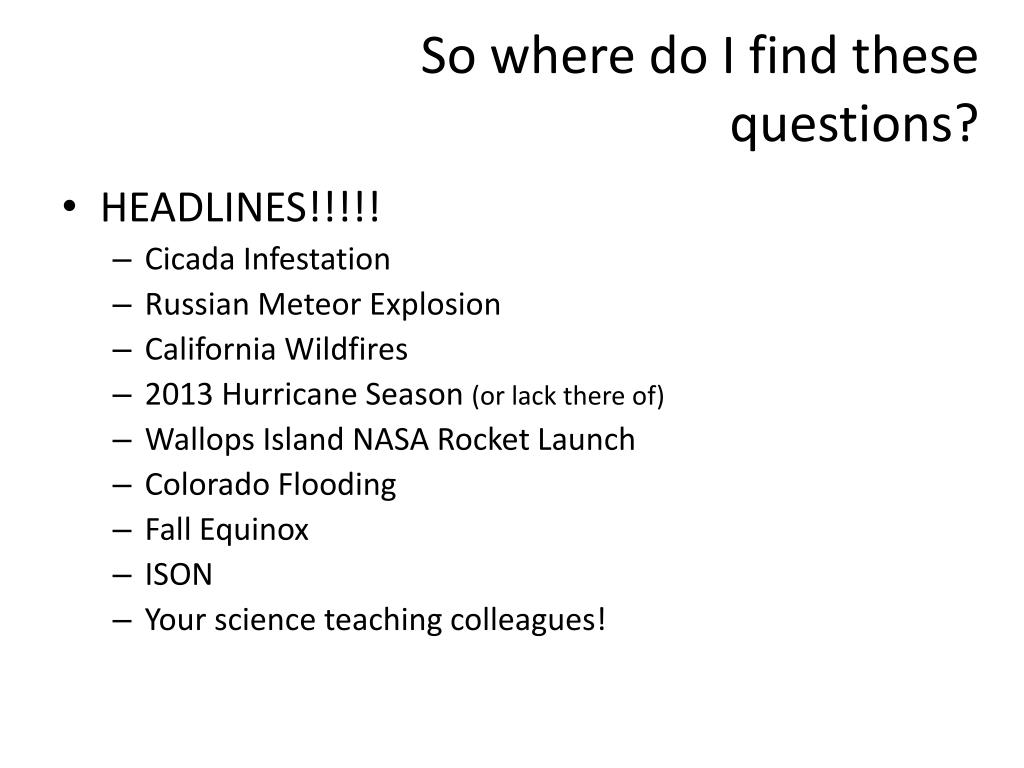 So where do I find these questions?

• HEADLINES!!!!!
– Cicada Infestation
– Russian Meteor Explosion
– California Wildfires
– 2013 Hurricane Season (or lack there of)
– Wallops Island NASA Rocket Launch
– Colorado Flooding
– Fall Equinox
– ISON
– Your science teaching colleagues!